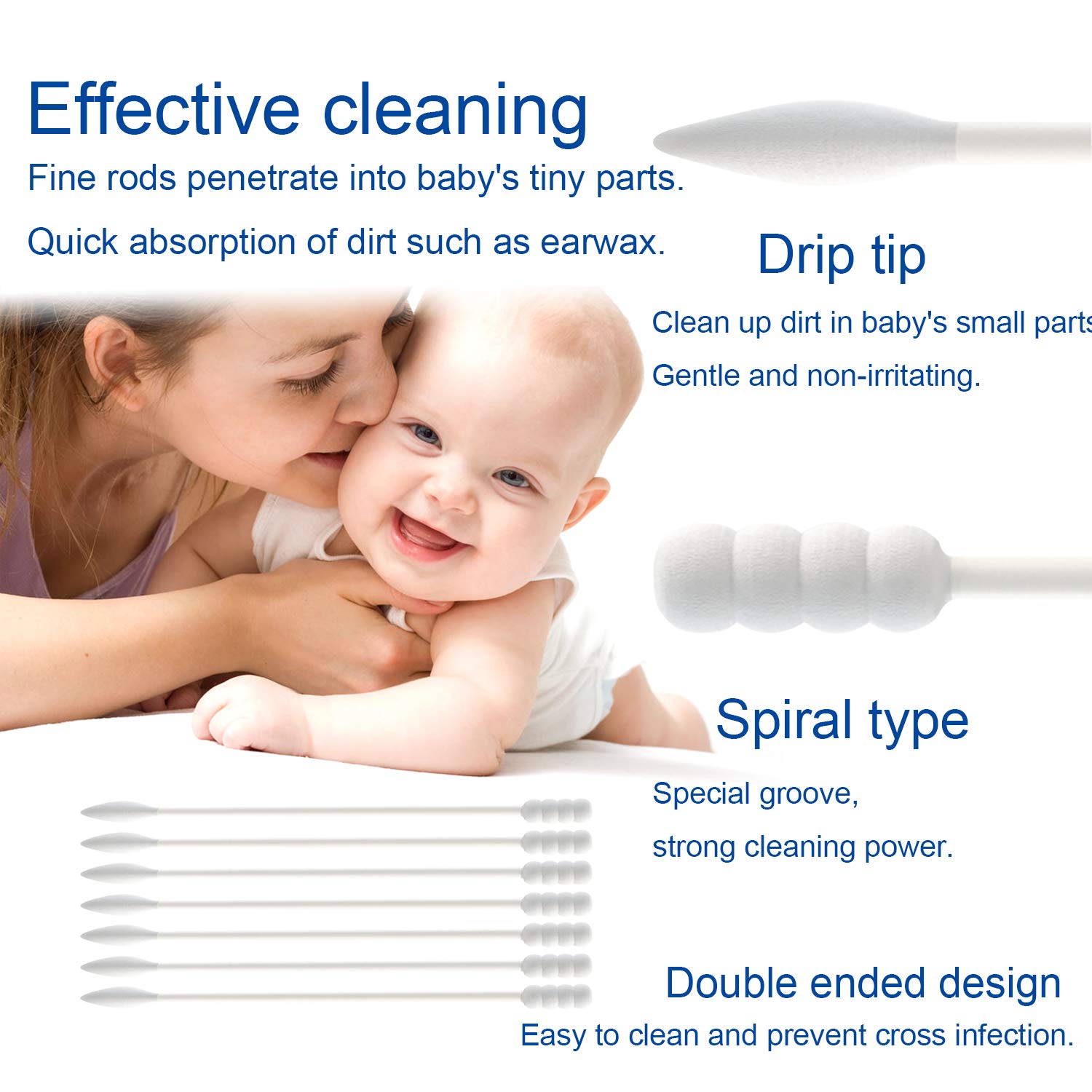 Effective cleaning

Fine rods penetrate into baby's tiny parts.

Quick absorption of dirt such as earwax.

Drip tip

Clean up dirt in baby's small parts

Gentle and non-irritating.

Spiral type

Special groove,

strong cleaning power.

Double ended design

Easy to clean and prevent cross infection.